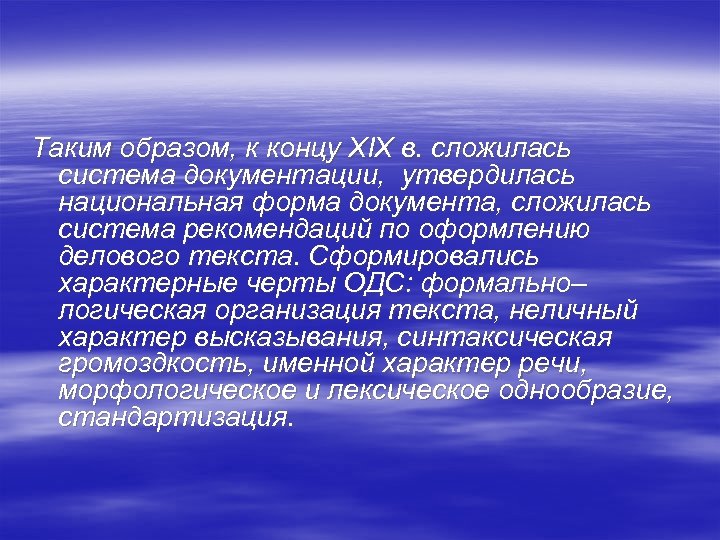 Таким образом, к концу XIX в. сложилась система документации, утвердилась национальная форма документа, сложилась система рекомендаций по оформлению делового текста. Сформировались характерные черты ОДС: формально–логическая организация текста, неличный характер высказывания, синтаксическая громоздкость, именной характер речи, морфологическое и лексическое однообразие, стандартизация.